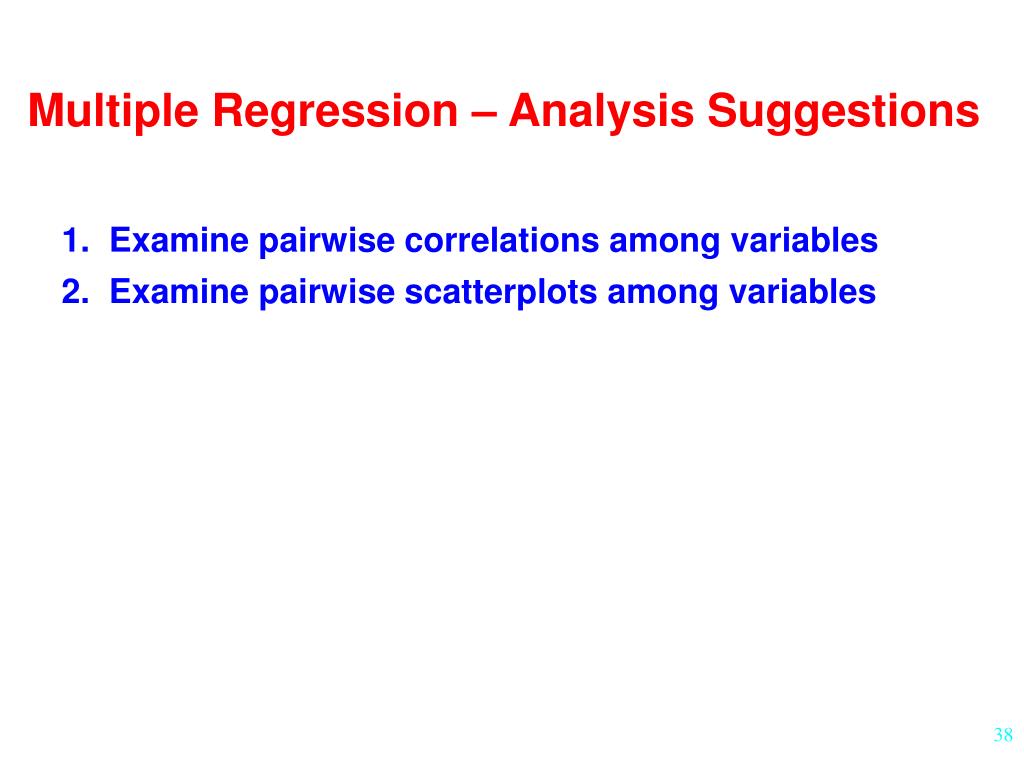 Multiple Regression – Analysis Suggestions

1. Examine pairwise correlations among variables
2. Examine pairwise scatterplots among variables

38